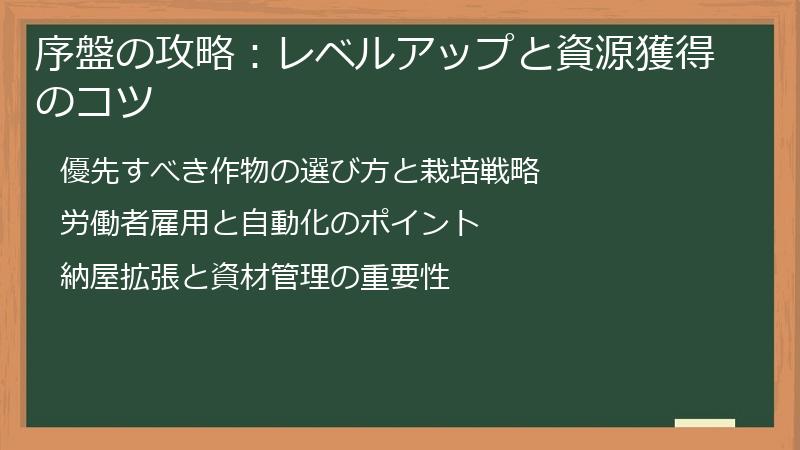 序盤の攻略：レベルアップと資源獲得のコツ

優先すべき作物の選び方と栽培戦略

労働者雇用と自動化のポイント

納屋拡張と資材管理の重要性